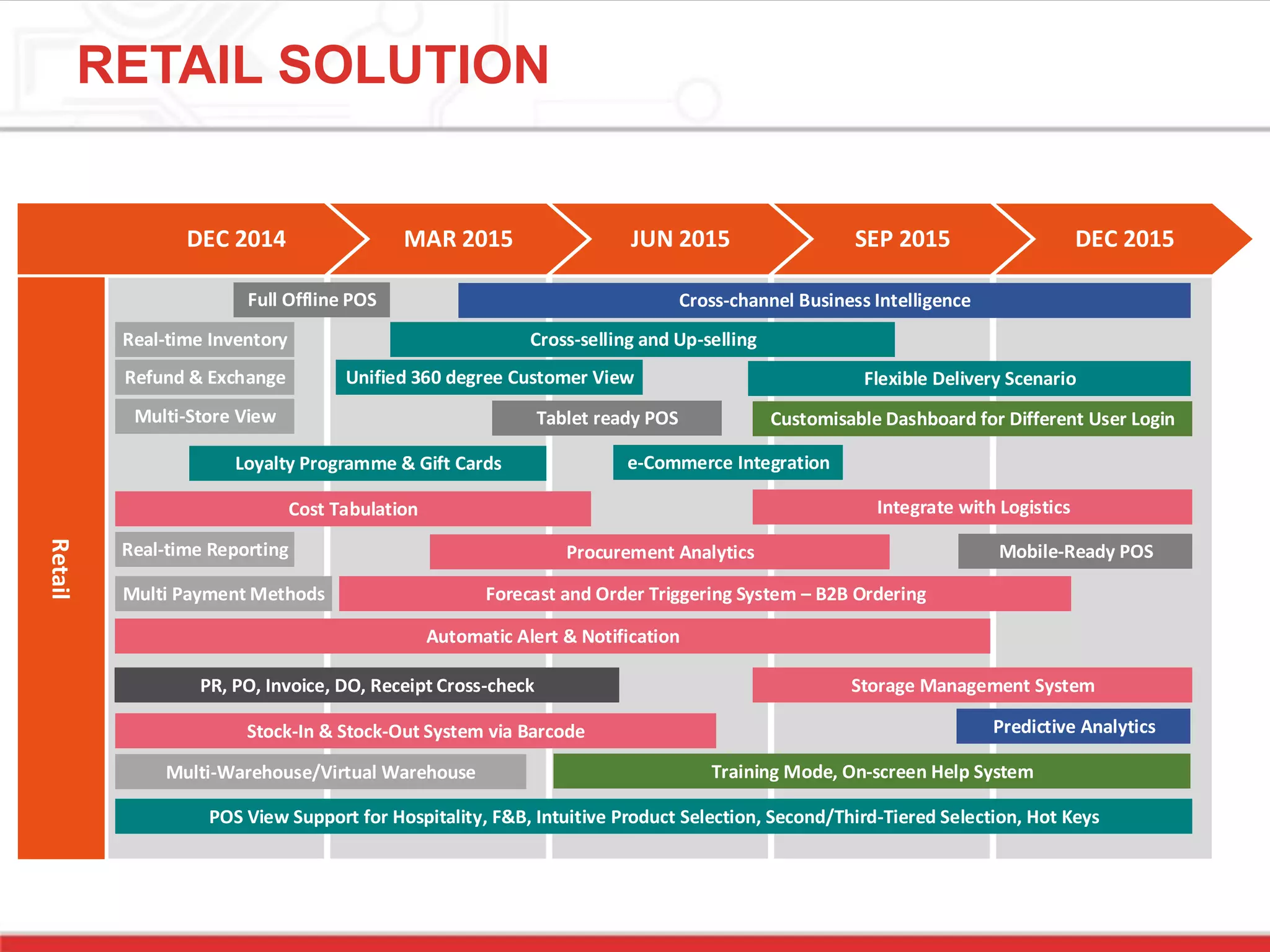 RETAIL SOLUTION

DEC 2014
MAR 2015
JUN 2015
SEP 2015
DEC 2015

Retail

Full Offline POS
Cross-channel Business Intelligence
Real-time Inventory
Cross-selling and Up-selling
Refund & Exchange
Unified 360 degree Customer View
Flexible Delivery Scenario
Multi-Store View
Tablet ready POS
Customisable Dashboard for Different User Login
Loyalty Programme & Gift Cards
e-Commerce Integration
Cost Tabulation
Integrate with Logistics
Real-time Reporting
Procurement Analytics
Mobile-Ready POS
Multi Payment Methods
Forecast and Order Triggering System – B2B Ordering
Automatic Alert & Notification
PR, PO, Invoice, DO, Receipt Cross-check
Storage Management System
Stock-In & Stock-Out System via Barcode
Predictive Analytics
Multi-Warehouse/Virtual Warehouse
Training Mode, On-screen Help System
POS View Support for Hospitality, F&B, Intuitive Product Selection, Second/Third-Tiered Selection, Hot Keys